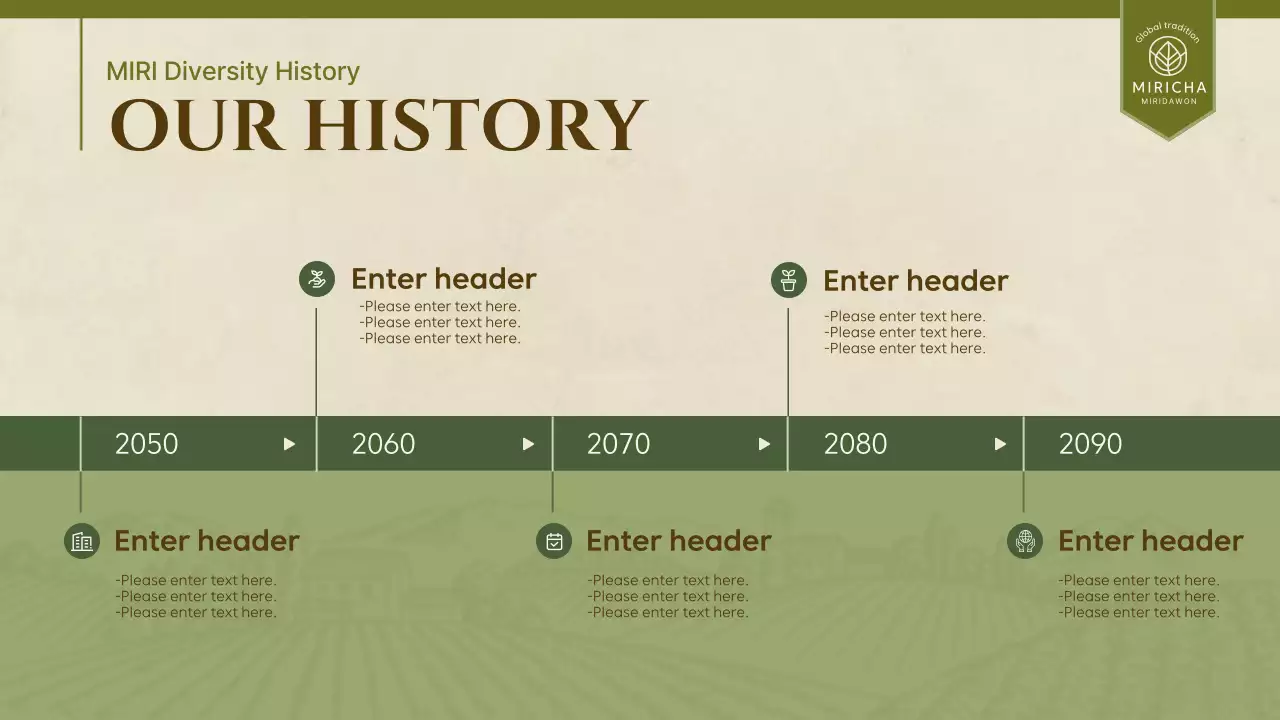 MIRI Diversity History
OUR HISTORY

Global tradition
MIRICHA
MIRIDAWON

Enter header
-Please enter text here.
-Please enter text here.
-Please enter text here.

Enter header
-Please enter text here.
-Please enter text here.
-Please enter text here.

2050
2060
2070
2080
2090

Enter header
-Please enter text here.
-Please enter text here.
-Please enter text here.

Enter header
-Please enter text here.
-Please enter text here.
-Please enter text here.

Enter header
-Please enter text here.
-Please enter text here.
-Please enter text here.